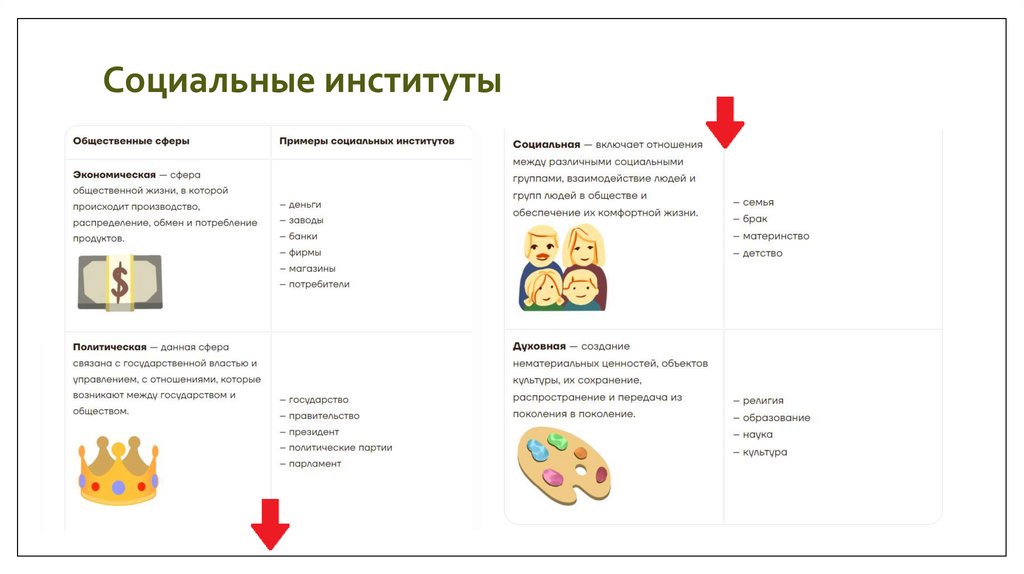 Социальные институты

| Общественные сферы | Примеры социальных институтов |
|---|---|
| **Экономическая** — сфера общественной жизни, в которой происходит производство, распределение, обмен и потребление продуктов. | – деньги – заводы – банки – фирмы – магазины – потребители |
| **Политическая** — данная сфера связана с государственной властью и управлением, с отношениями, которые возникают между государством и обществом. | – государство – правительство – президент – политические партии – парламент |

| | |
|---|---|
| **Социальная** — включает отношения между различными социальными группами, взаимодействие людей и групп людей в обществе и обеспечение их комфортной жизни. | – семья – брак – материнство – детство |
| **Духовная** — создание нематериальных ценностей, объектов культуры, их сохранение, распространение и передача из поколения в поколение. | – религия – образование – наука – культура |